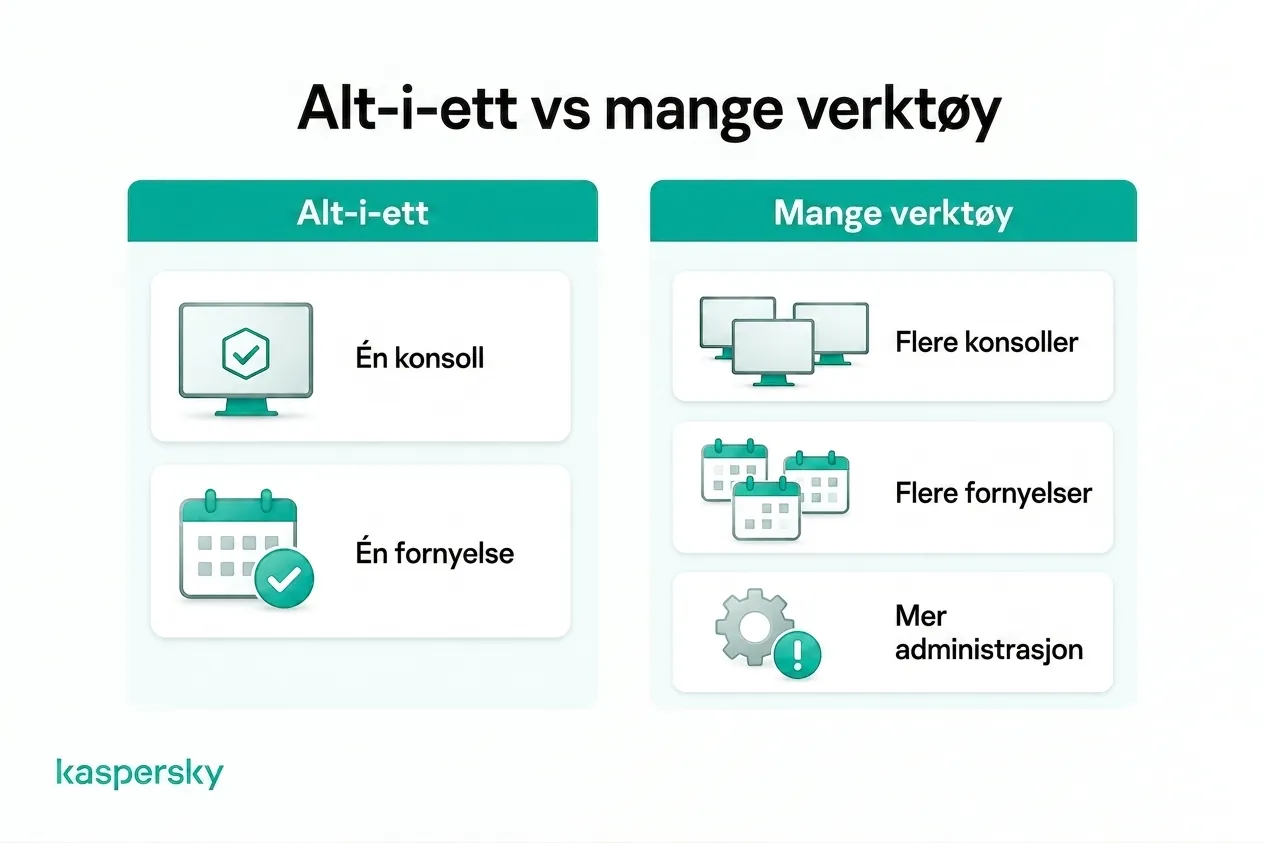 Alt-i-ett vs mange verktøy

Alt-i-ett

Én konsoll

Én fornyelse

Mange verktøy

Flere konsoller

Flere fornyelser

Mer administrasjon

kaspersky